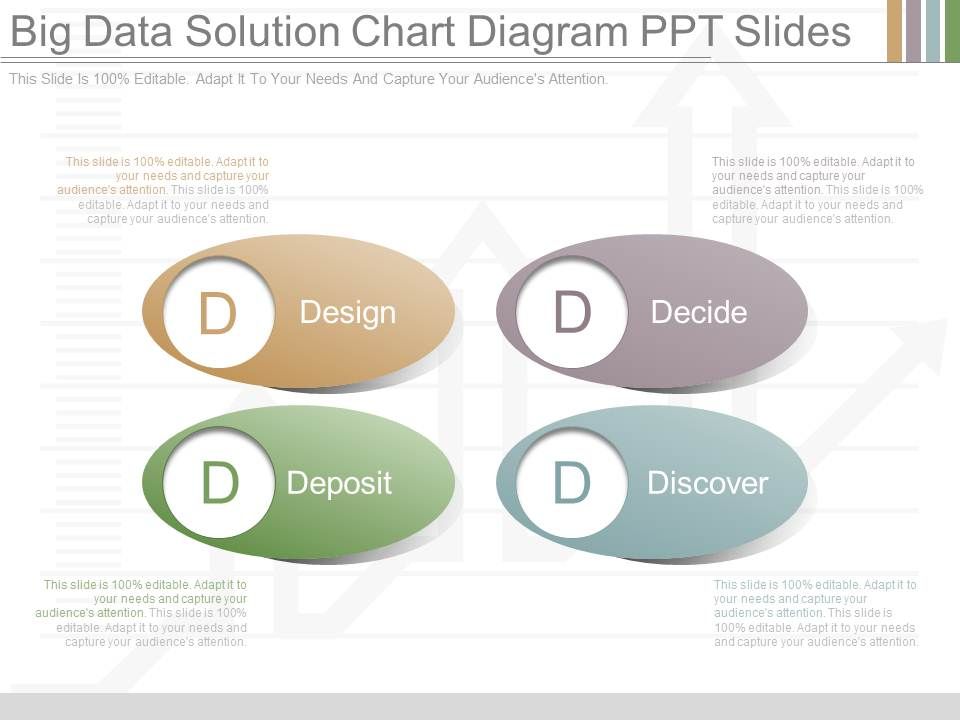 Big Data Solution Chart Diagram PPT Slides

This Slide Is 100% Editable. Adapt It To Your Needs And Capture Your Audience's Attention.

This slide is 100% editable. Adapt it to your needs and capture your audience's attention. This slide is 100% editable. Adapt it to your needs and capture your audience's attention.

This slide is 100% editable. Adapt it to your needs and capture your audience's attention. This slide is 100% editable. Adapt it to your needs and capture your audience's attention.

D Design

D Decide

D Deposit

D Discover

This slide is 100% editable. Adapt it to your needs and capture your audience's attention. This slide is 100% editable. Adapt it to your needs and capture your audience's attention.

This slide is 100% editable. Adapt it to your needs and capture your audience's attention. This slide is 100% editable. Adapt it to your needs and capture your audience's attention.